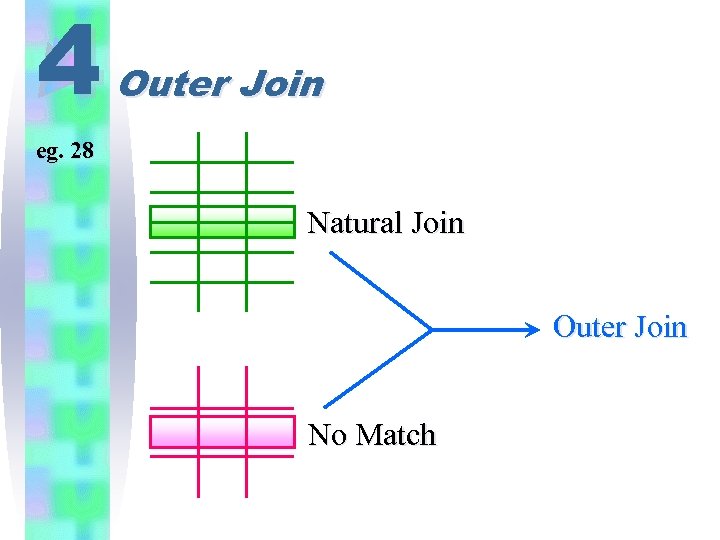 4 Outer Join

eg. 28

Natural Join

Outer Join

No Match